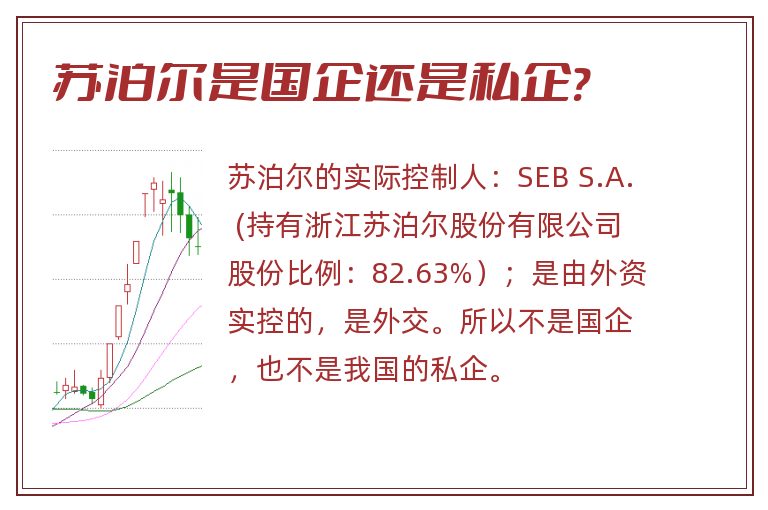 苏泊尔是国企还是私企?

苏泊尔的实际控制人：SEB S.A.（持有浙江苏泊尔股份有限公司股份比例：82.63%）；是由外资实控的，是外交。所以不是国企，也不是我国的私企。